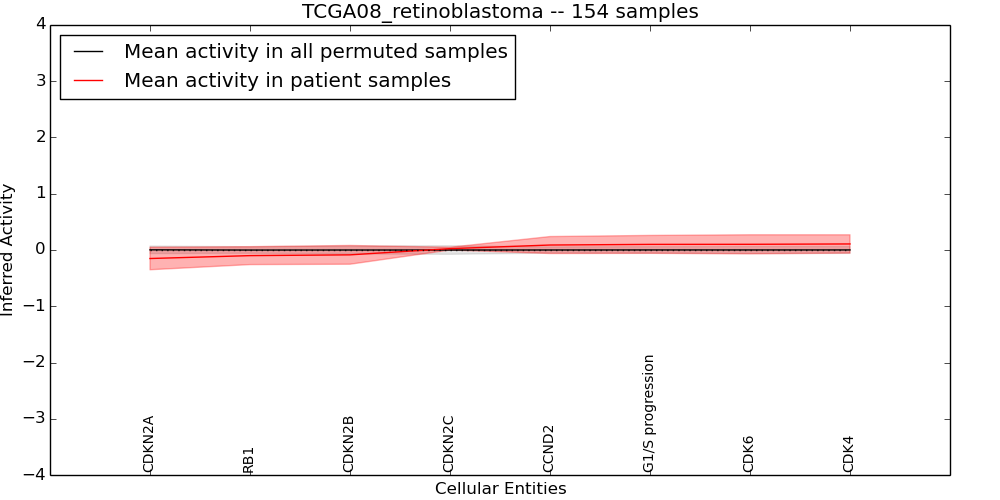 TCGA08_retinoblastoma -- 154 samples

Mean activity in all permuted samples
Mean activity in patient samples

Inferred Activity

4
3
2
1
0
−1
−2
−3
−4

CDKN2A
RB1
CDKN2B
CDKN2C
CCND2
G1/S progression
CDK6
CDK4

Cellular Entities